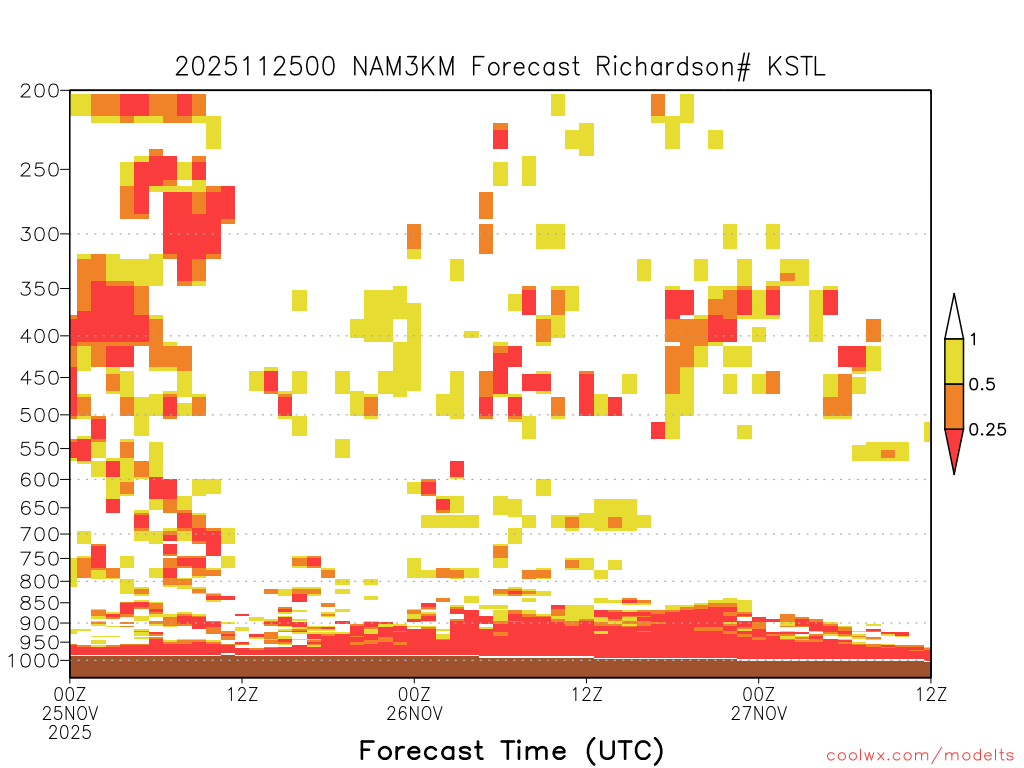 2025112500 NAM3KM Forecast Richardson# KSTL

200
250
300
350
400
450
500
550
600
650
700
750
800
850
900
950
1000

1
0.5
0.25

00Z 25NOV 2025
12Z
00Z 26NOV
12Z
00Z 27NOV
12Z

Forecast Time (UTC)

coolwx.com/modelts